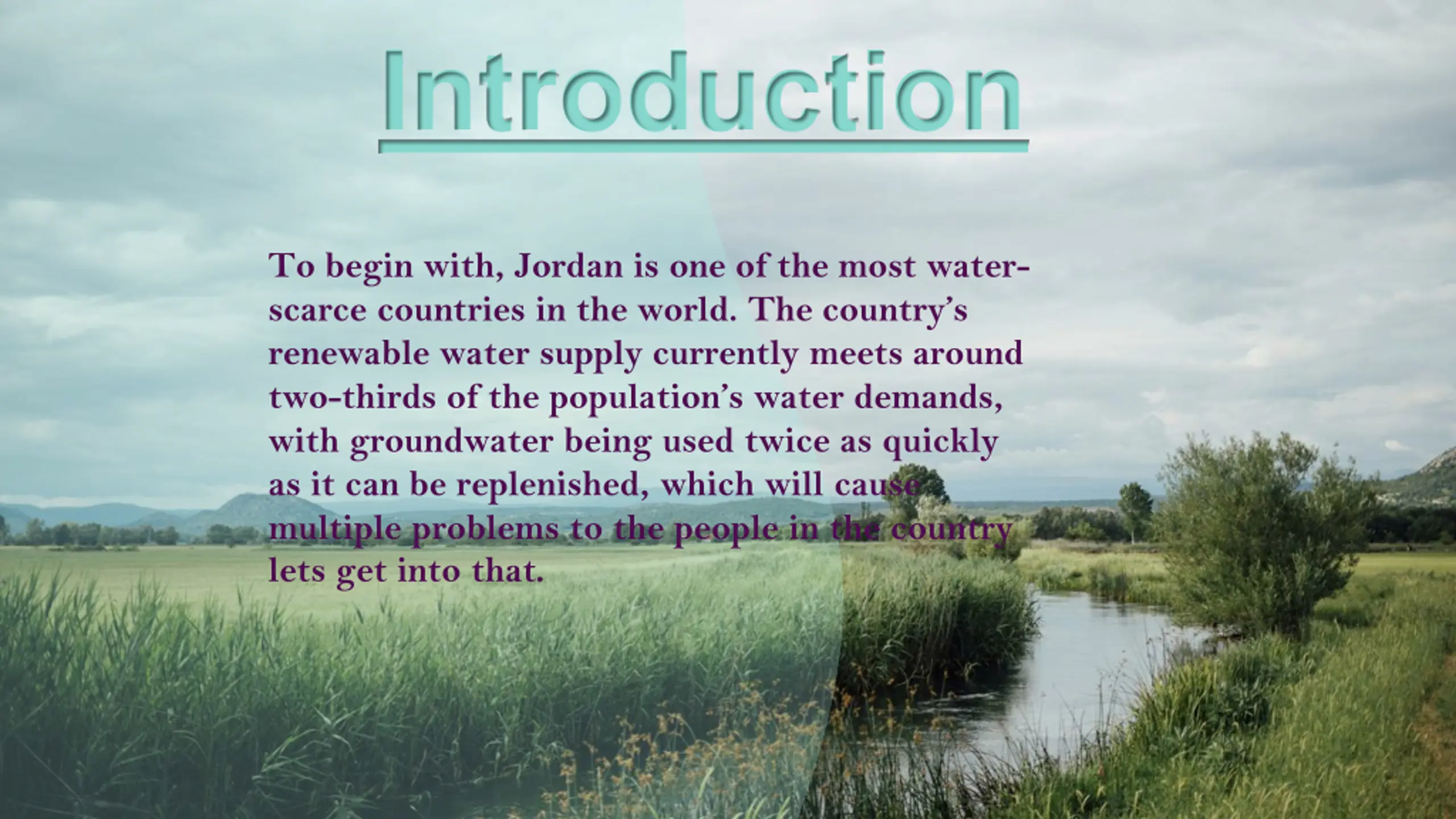 Introduction

To begin with, Jordan is one of the most water-scarce countries in the world. The country's renewable water supply currently meets around two-thirds of the population's water demands, with groundwater being used twice as quickly as it can be replenished, which will cause multiple problems to the people in the country lets get into that.